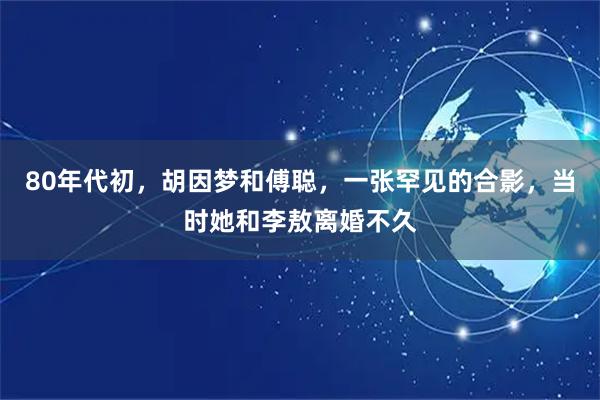 80年代初，胡因梦和傅聪，一张罕见的合影，当时她和李敖离婚不久